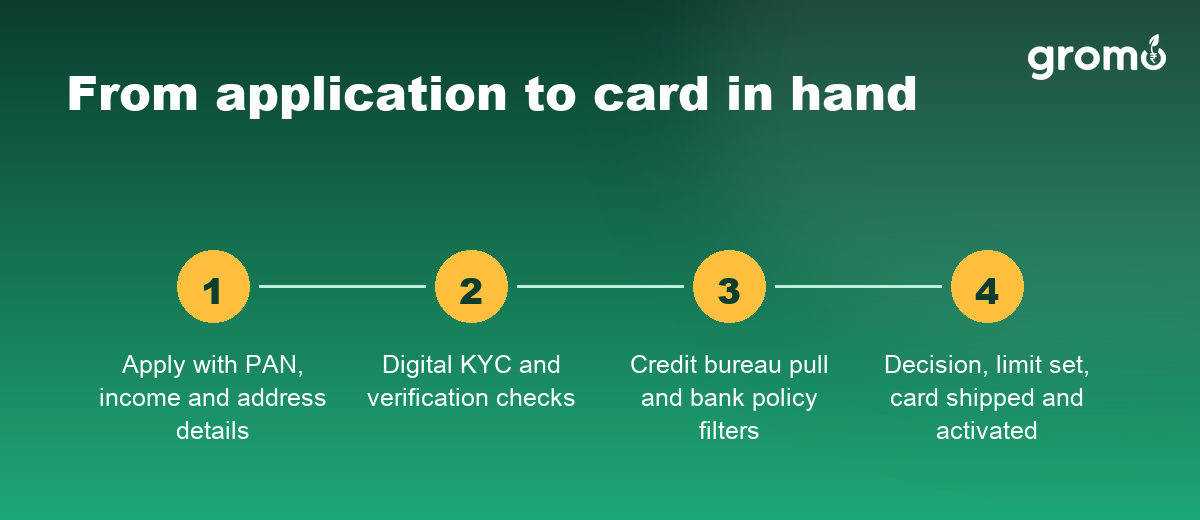 gromo

From application to card in hand

1
Apply with PAN, income and address details

2
Digital KYC and verification checks

3
Credit bureau pull and bank policy filters

4
Decision, limit set, card shipped and activated